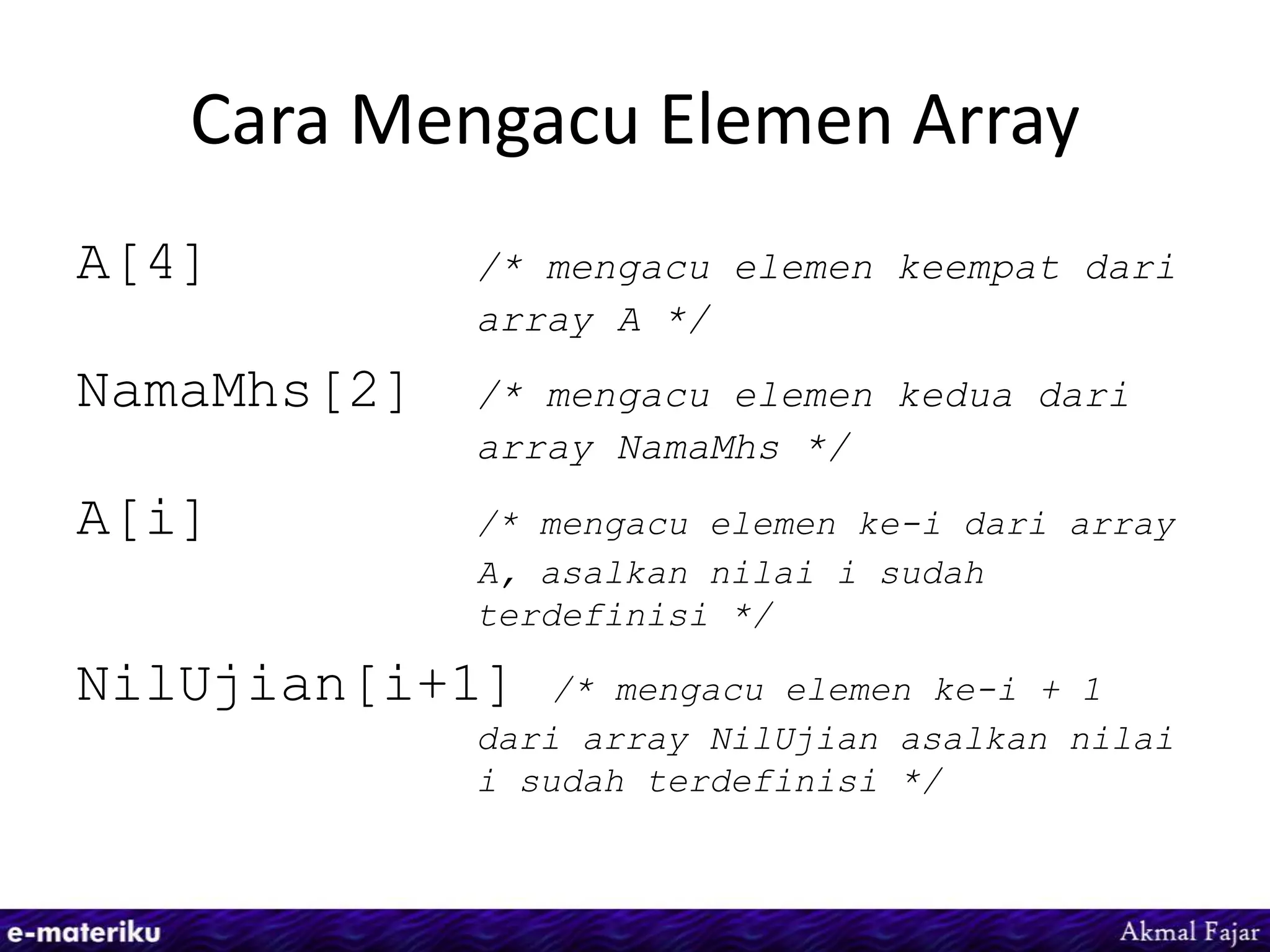 Cara Mengacu Elemen Array

A[4] /* mengacu elemen keempat dari array A */

NamaMhs[2] /* mengacu elemen kedua dari array NamaMhs */

A[i] /* mengacu elemen ke-i dari array A, asalkan nilai i sudah terdefinisi */

NilUjian[i+1] /* mengacu elemen ke-i + 1 dari array NilUjian asalkan nilai i sudah terdefinisi */

e-materiku

Akmal Fajar